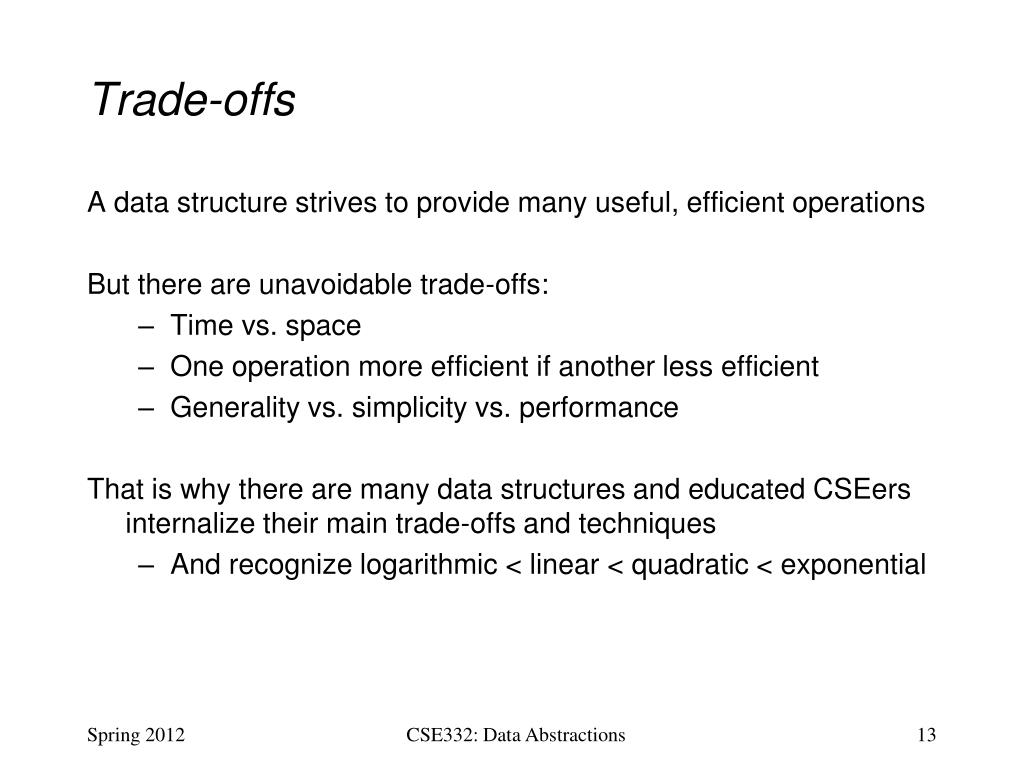 Trade-offs

A data structure strives to provide many useful, efficient operations

But there are unavoidable trade-offs:
– Time vs. space
– One operation more efficient if another less efficient
– Generality vs. simplicity vs. performance

That is why there are many data structures and educated CSEers internalize their main trade-offs and techniques
– And recognize logarithmic < linear < quadratic < exponential

Spring 2012

CSE332: Data Abstractions

13